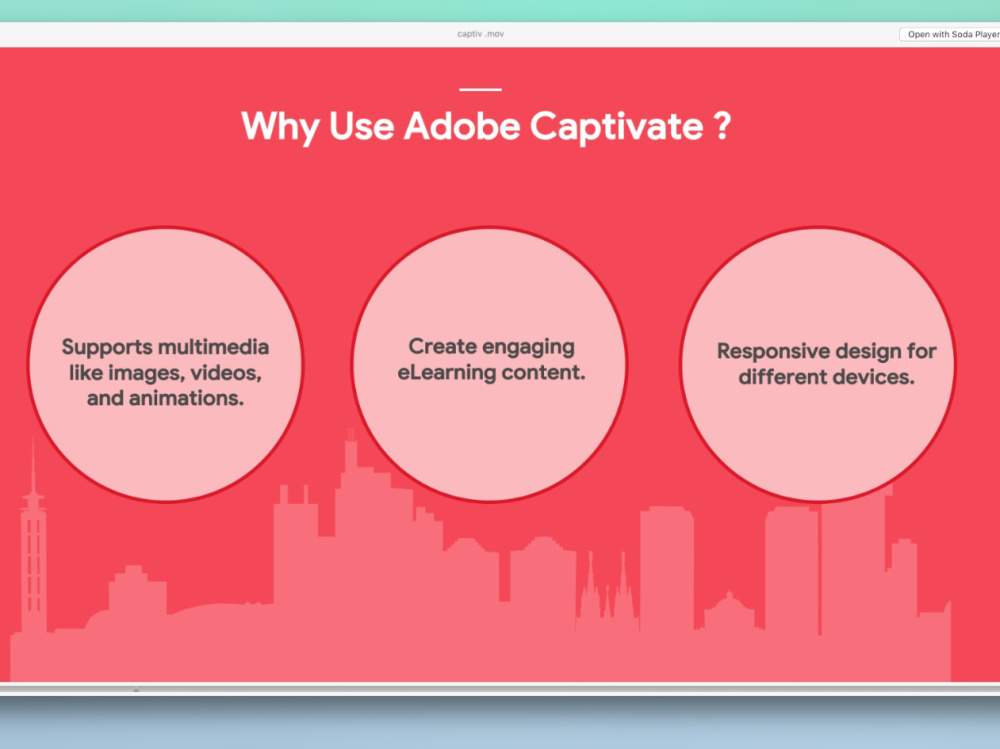 captiv .mov

Open with Soda Player

Why Use Adobe Captivate ?

Supports multimedia like images, videos, and animations.

Create engaging eLearning content.

Responsive design for different devices.